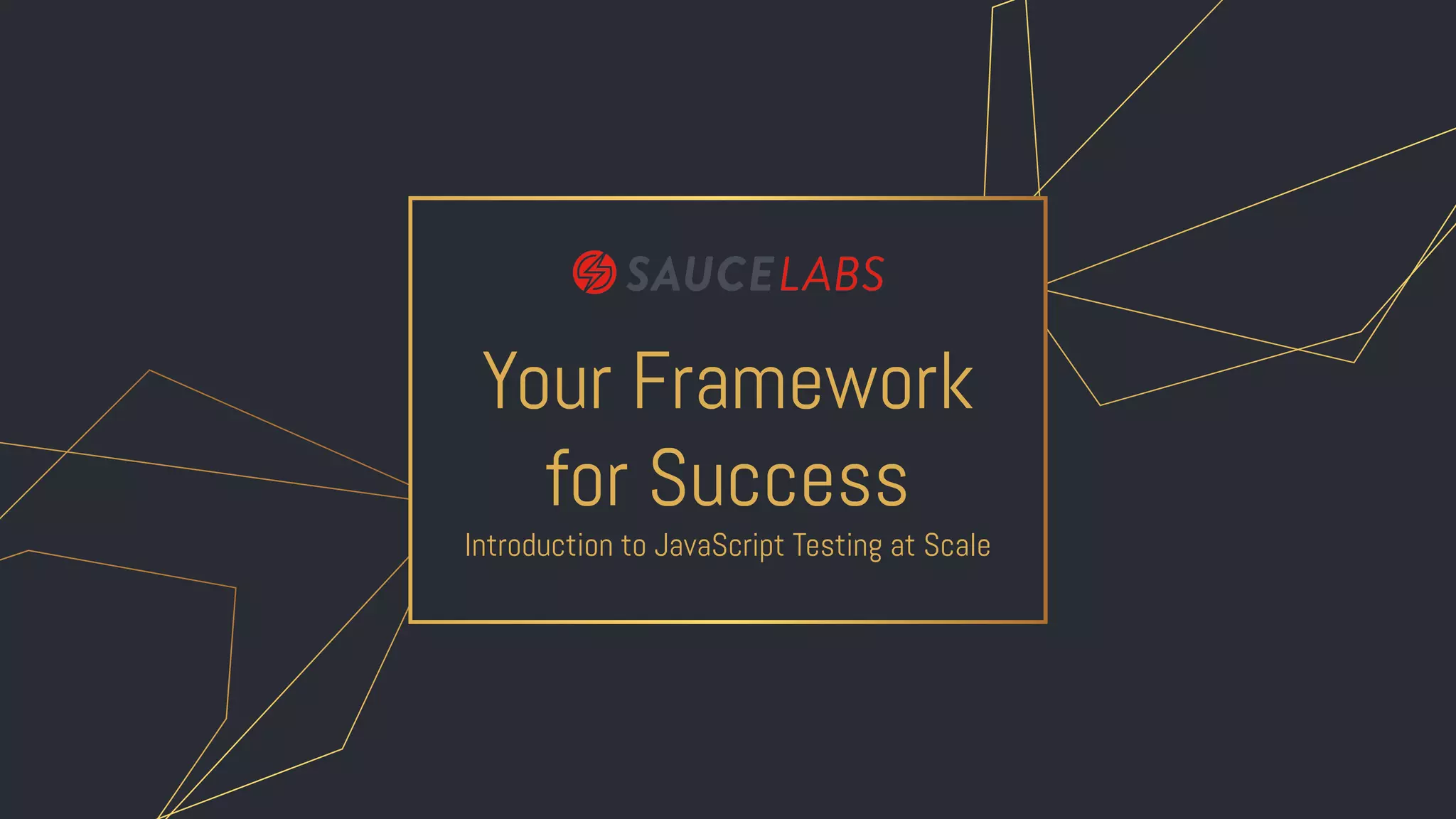 SAUCELABS

Your Framework for Success

Introduction to JavaScript Testing at Scale